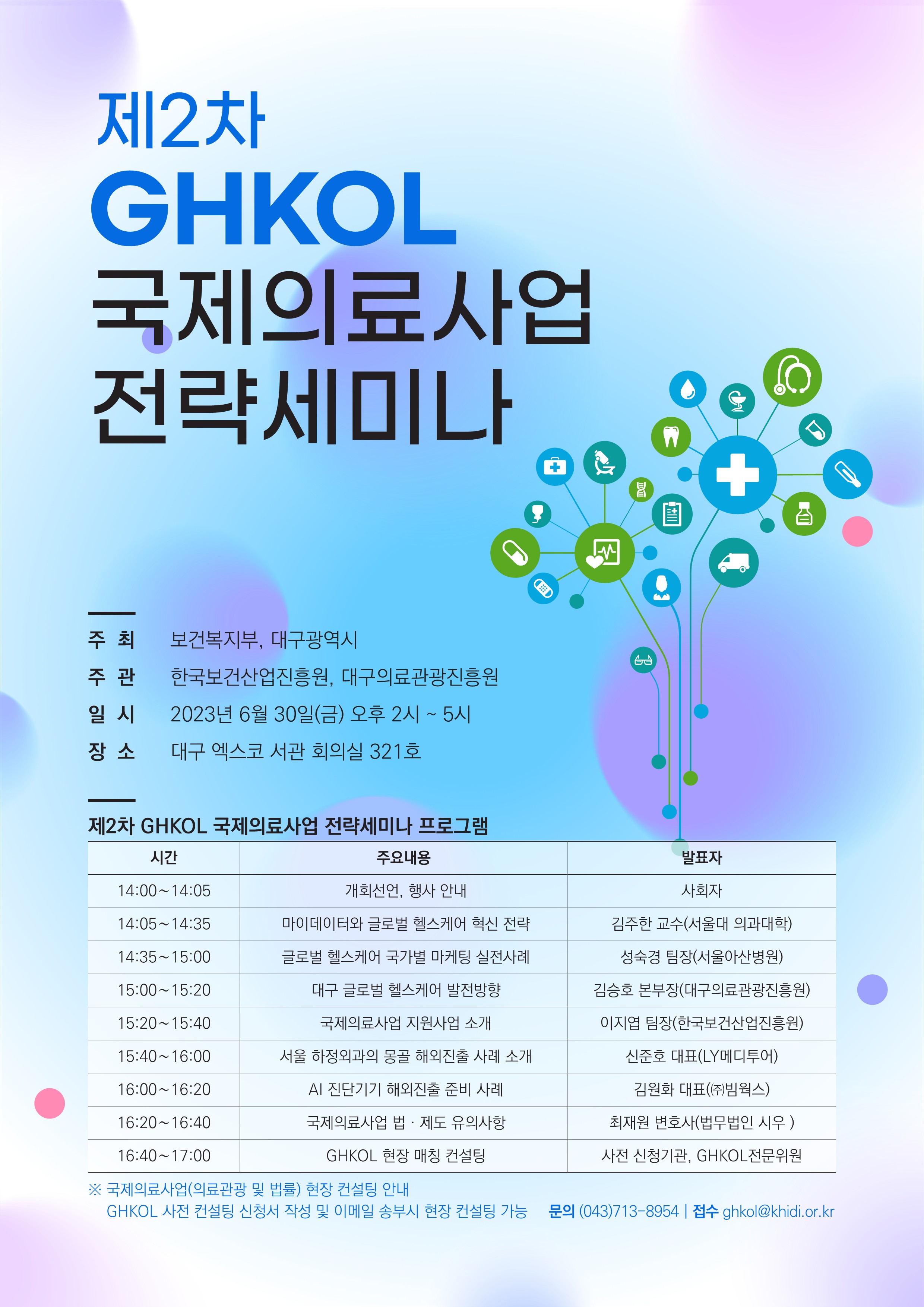 제2차
GHKOL
국제의료사업
전략세미나

주 최 보건복지부, 대구광역시
주 관 한국보건산업진흥원, 대구의료관광진흥원
일 시 2023년 6월 30일(금) 오후 2시 ~ 5시
장 소 대구 엑스코 서관 회의실 321호

제2차 GHKOL 국제의료사업 전략세미나 프로그램

| 시간 | 주요내용 | 발표자 |
|---|---|---|
| 14:00~14:05 | 개회선언, 행사 안내 | 사회자 |
| 14:05~14:35 | 마이데이터와 글로벌 헬스케어 혁신 전략 | 김주한 교수(서울대 의과대학) |
| 14:35~15:00 | 글로벌 헬스케어 국가별 마케팅 실전사례 | 성숙경 팀장(서울아산병원) |
| 15:00~15:20 | 대구 글로벌 헬스케어 발전방향 | 김승호 본부장(대구의료관광진흥원) |
| 15:20~15:40 | 국제의료사업 지원사업 소개 | 이지엽 팀장(한국보건산업진흥원) |
| 15:40~16:00 | 서울 하정외과의 몽골 해외진출 사례 소개 | 신준호 대표(LY메디투어) |
| 16:00~16:20 | AI 진단기기 해외진출 준비 사례 | 김원화 대표(㈜빔웍스) |
| 16:20~16:40 | 국제의료사업 법 · 제도 유의사항 | 최재원 변호사(법무법인 시우 ) |
| 16:40~17:00 | GHKOL 현장 매칭 컨설팅 | 사전 신청기관, GHKOL전문위원 |

※ 국제의료사업(의료관광 및 법률) 현장 컨설팅 안내
GHKOL 사전 컨설팅 신청서 작성 및 이메일 송부시 현장 컨설팅 가능 문의 (043)713-8954 | 접수 ghkol@khidi.or.kr